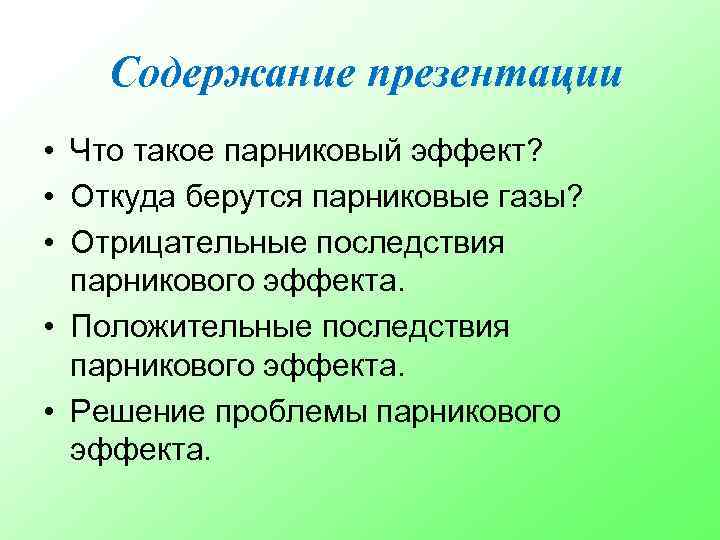 Содержание презентации

• Что такое парниковый эффект?
• Откуда берутся парниковые газы?
• Отрицательные последствия парникового эффекта.
• Положительные последствия парникового эффекта.
• Решение проблемы парникового эффекта.